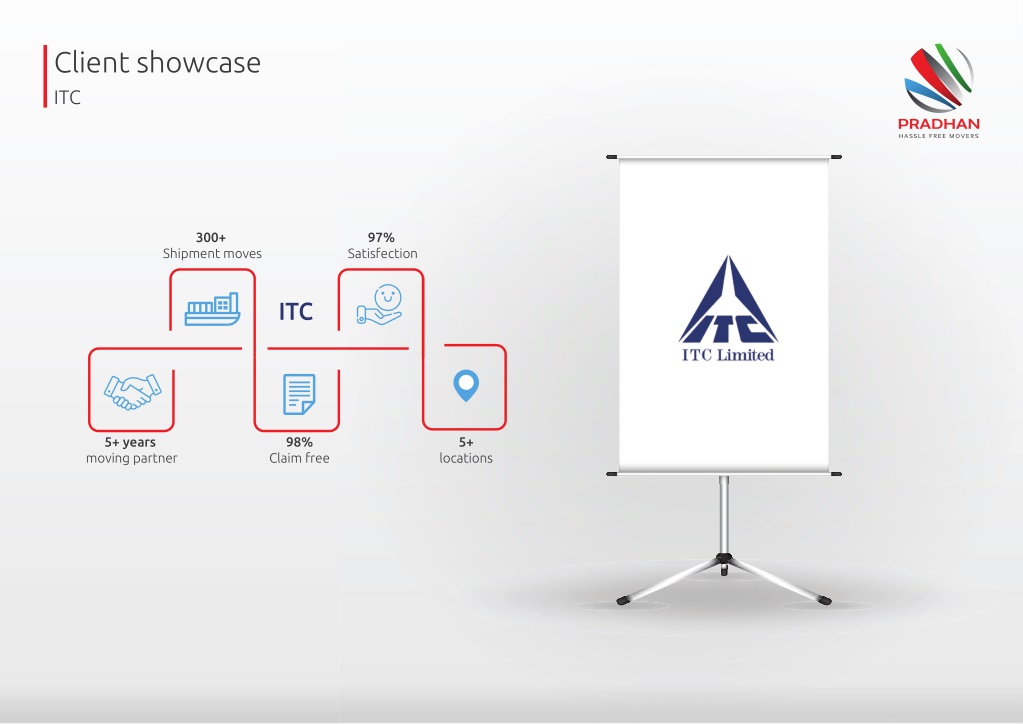 Client showcase
ITC

PRADHAN
HASSLE FREE MOVERS

300+
Shipment moves

97%
Satisfection

ITC

5+ years
moving partner

98%
Claim free

5+
locations

ITC

ITC Limited